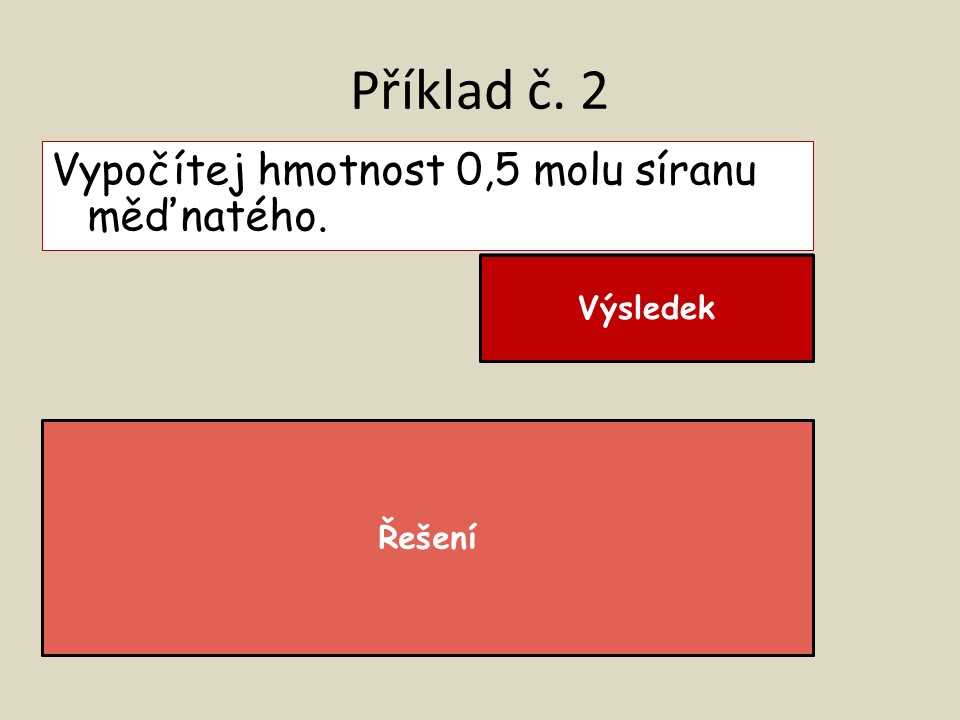 Příklad č. 2

Vypočítej hmotnost 0,5 molu síranu měďnatého.

Výsledek

Řešení